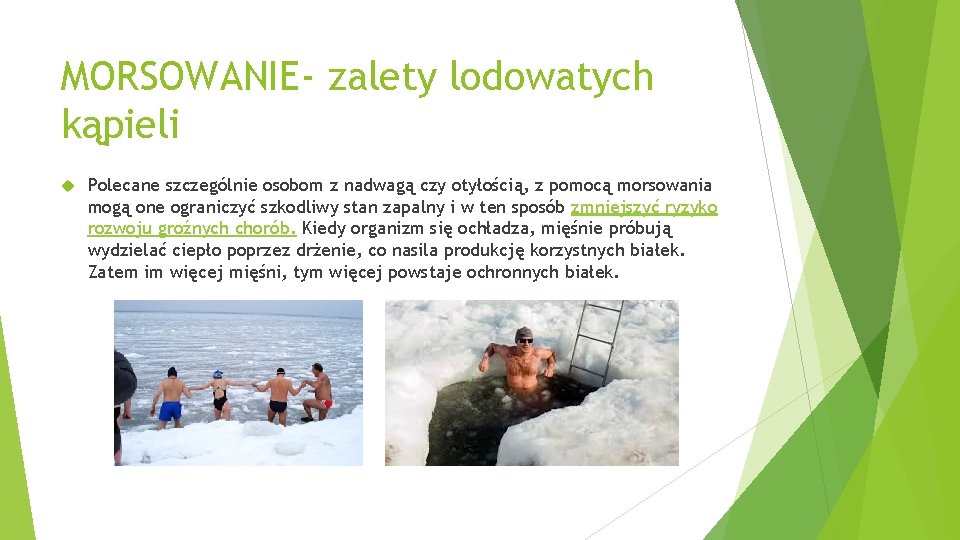 MORSOWANIE- zalety lodowatych kąpieli

Polecane szczególnie osobom z nadwagą czy otyłością, z pomocą morsowania mogą one ograniczyć szkodliwy stan zapalny i w ten sposób zmniejszyć ryzyko rozwoju groźnych chorób. Kiedy organizm się ochładza, mięśnie próbują wydzielać ciepło poprzez drżenie, co nasila produkcję korzystnych białek. Zatem im więcej mięśni, tym więcej powstaje ochronnych białek.